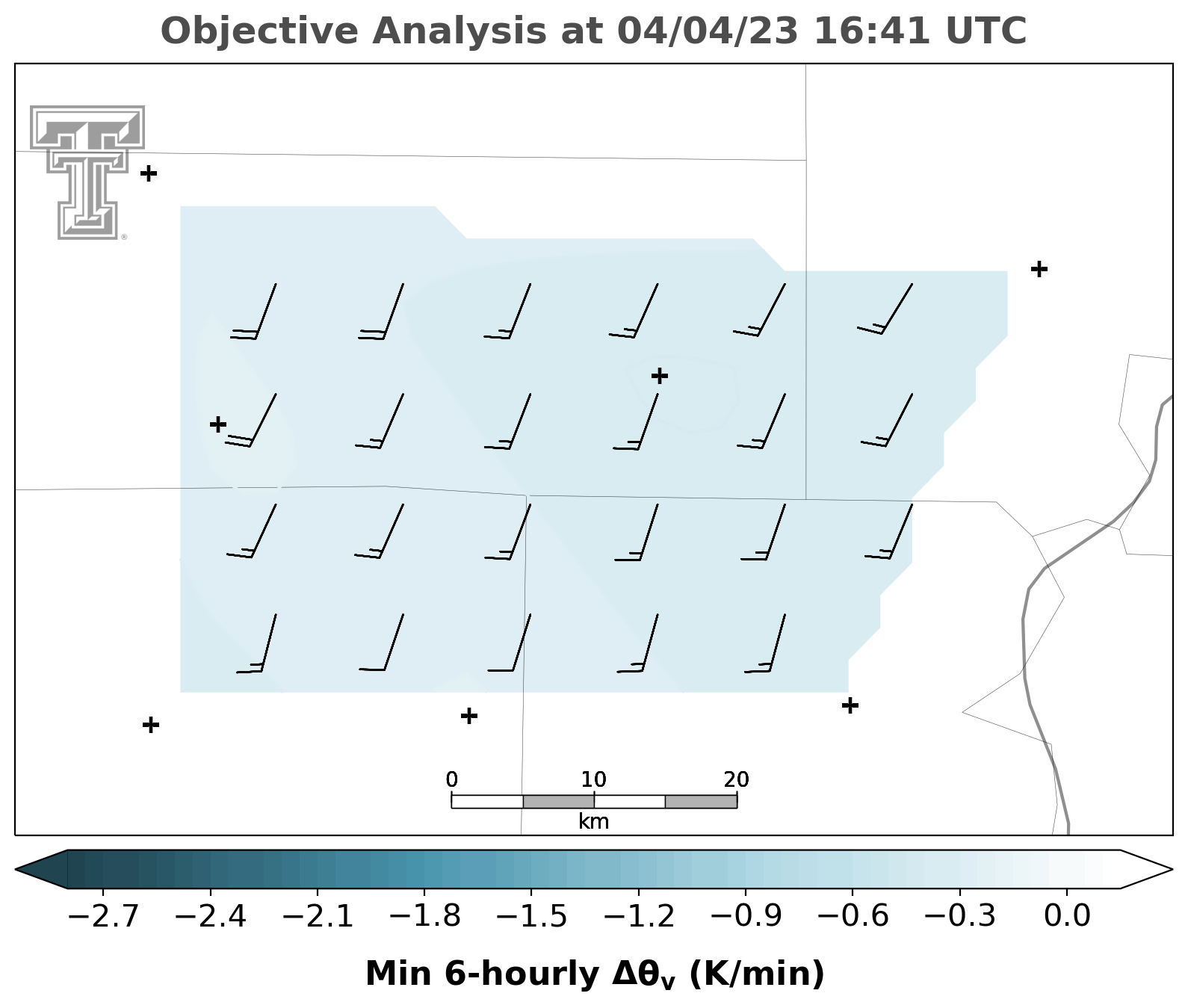 Objective Analysis at 04/04/23 16:41 UTC

0 10 20
km

−2.7 −2.4 −2.1 −1.8 −1.5 −1.2 −0.9 −0.6 −0.3 0.0

Min 6-hourly $\Delta\theta_v$ (K/min)